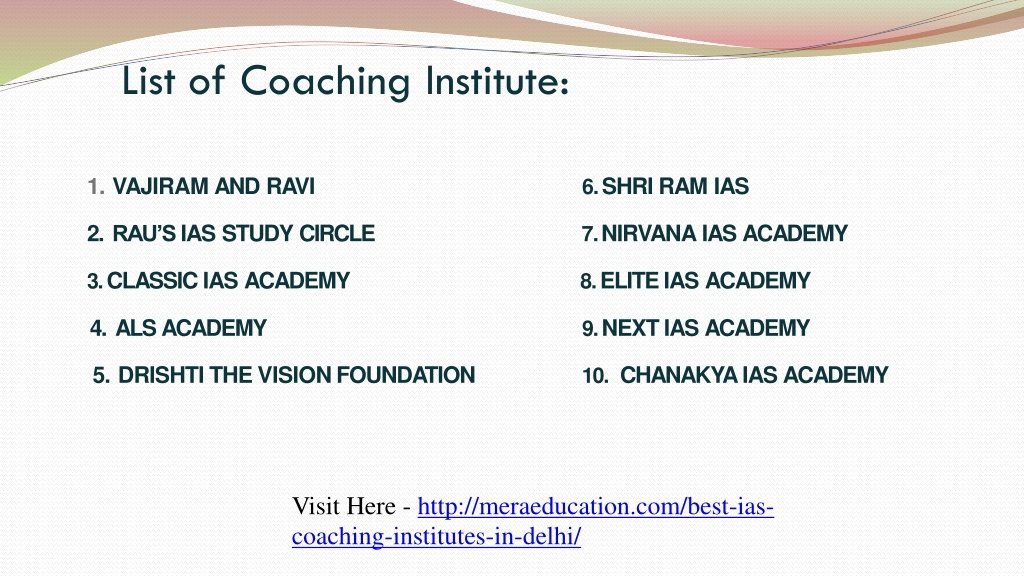 List of Coaching Institute:

1. VAJIRAM AND RAVI

2. RAU'S IAS STUDY CIRCLE

3. CLASSIC IAS ACADEMY

4. ALS ACADEMY

5. DRISHTI THE VISION FOUNDATION

6. SHRI RAM IAS

7. NIRVANA IAS ACADEMY

8. ELITE IAS ACADEMY

9. NEXT IAS ACADEMY

10. CHANAKYA IAS ACADEMY

Visit Here - http://meraeducation.com/best-ias-coaching-institutes-in-delhi/